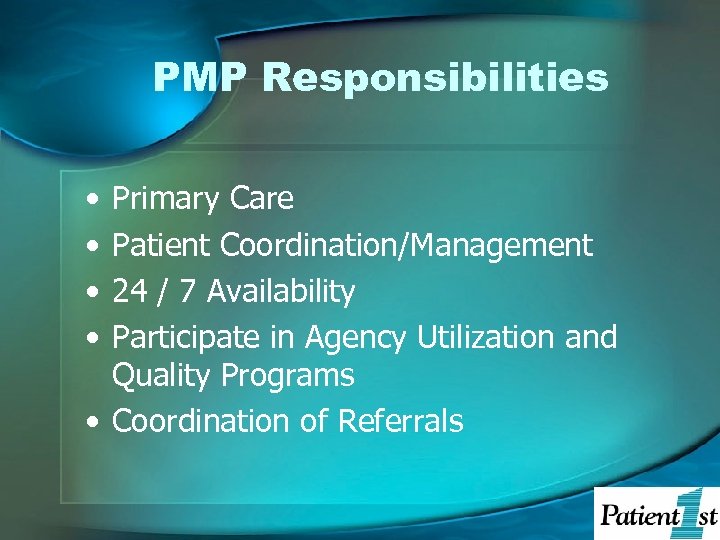 PMP Responsibilities

• Primary Care
• Patient Coordination/Management
• 24 / 7 Availability
• Participate in Agency Utilization and Quality Programs
• Coordination of Referrals

Patient 1st